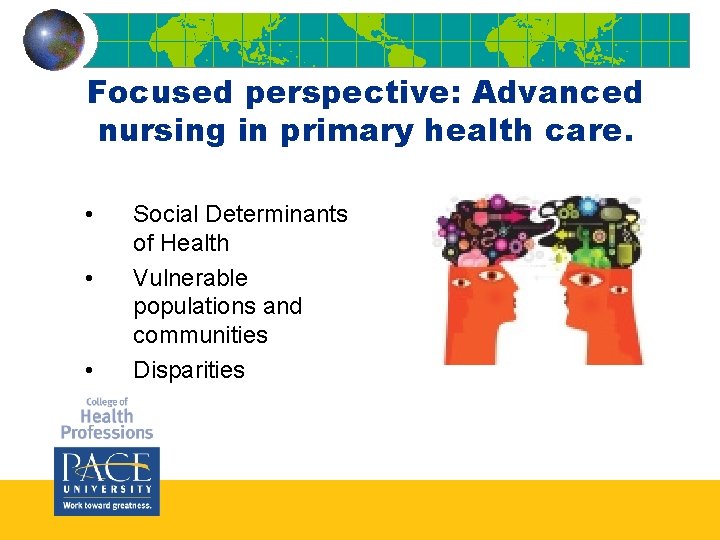 Focused perspective: Advanced nursing in primary health care.

• Social Determinants of Health
• Vulnerable populations and communities
• Disparities

College of Health Professions

PACE UNIVERSITY
Work toward greatness.